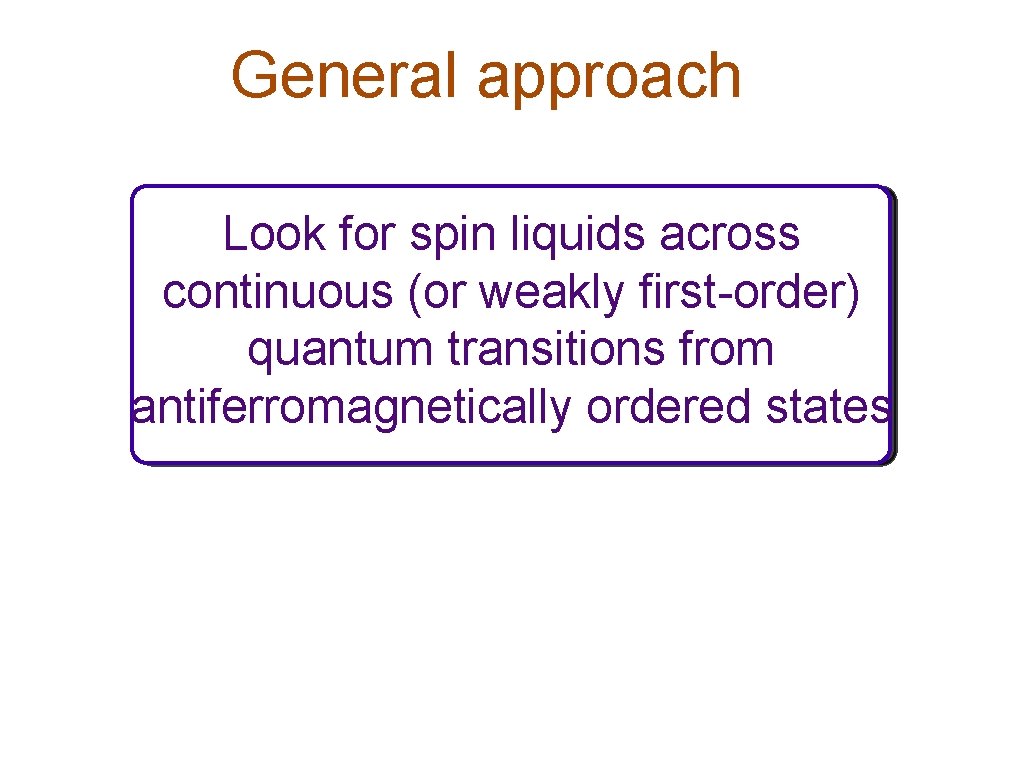 General approach

Look for spin liquids across continuous (or weakly first-order) quantum transitions from antiferromagnetically ordered states